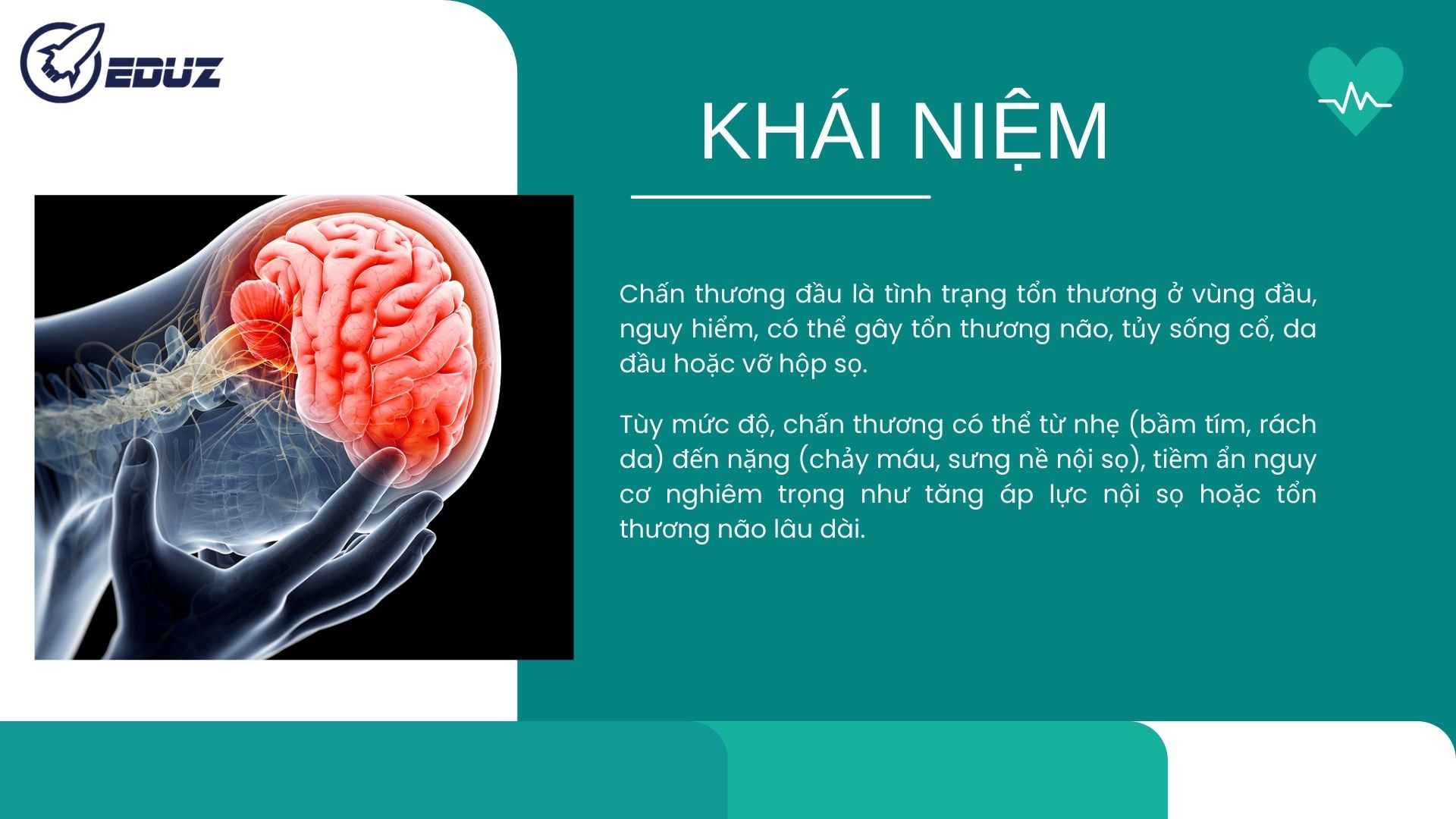 EDUZ

KHÁI NIỆM

Chấn thương đầu là tình trạng tổn thương ở vùng đầu, nguy hiểm, có thể gây tổn thương não, tủy sống cổ, da đầu hoặc vỡ hộp sọ.

Tùy mức độ, chấn thương có thể từ nhẹ (bầm tím, rách da) đến nặng (chảy máu, sưng nề nội sọ), tiềm ẩn nguy cơ nghiêm trọng như tăng áp lực nội sọ hoặc tổn thương não lâu dài.